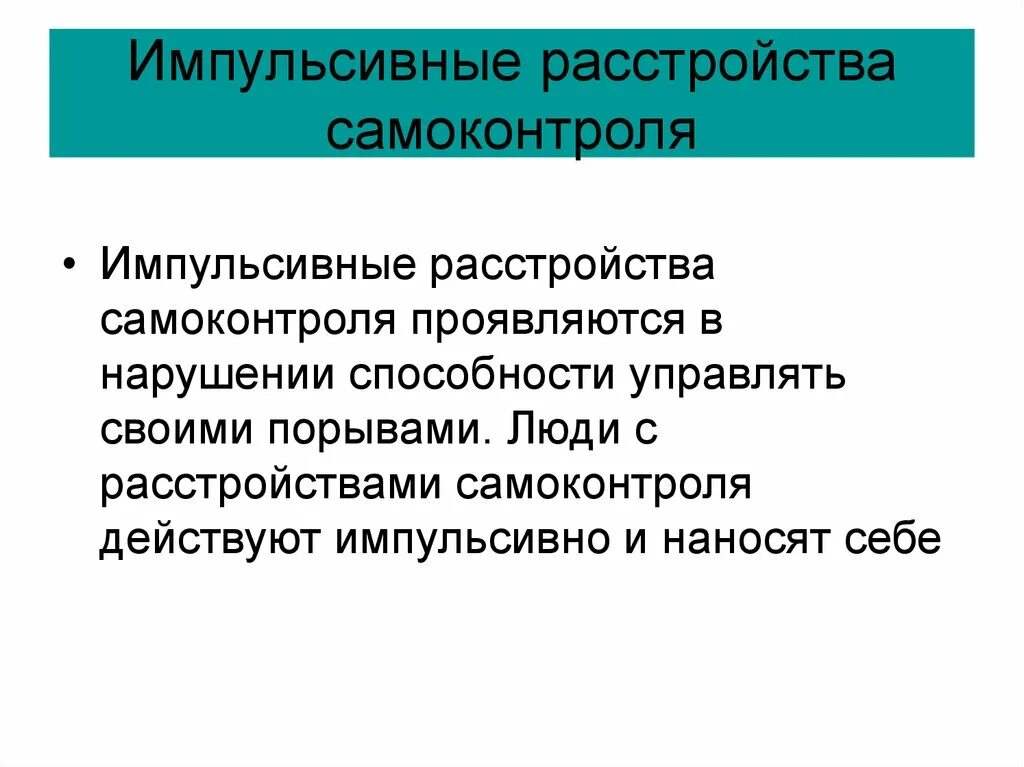 Импульсивные расстройства самоконтроля

• Импульсивные расстройства самоконтроля проявляются в нарушении способности управлять своими порывами. Люди с расстройствами самоконтроля действуют импульсивно и наносят себе